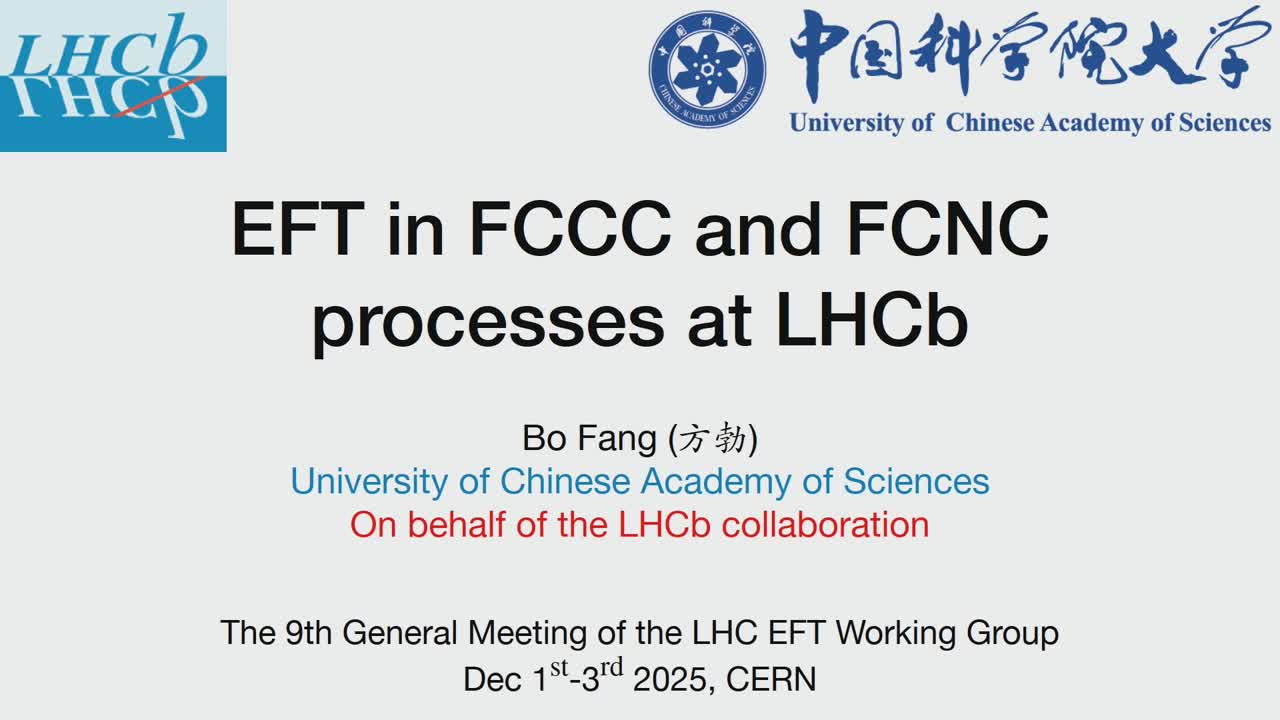 LHCb

中国科学院大学
University of Chinese Academy of Sciences

EFT in FCCC and FCNC processes at LHCb

Bo Fang (方勃)
University of Chinese Academy of Sciences
On behalf of the LHCb collaboration

The 9th General Meeting of the LHC EFT Working Group
Dec 1$^{st}$-3$^{rd}$ 2025, CERN